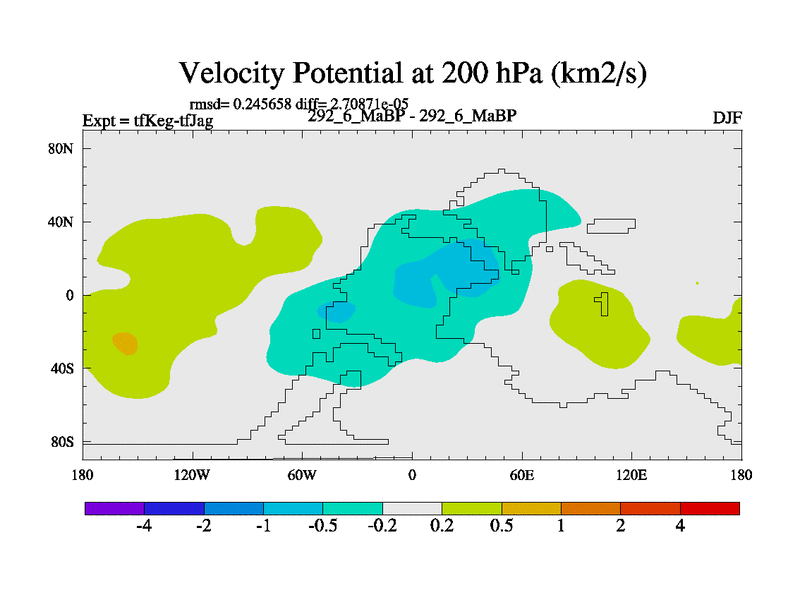 Velocity Potential at 200 hPa (km2/s)

rmsd= 0.245658 diff= 2.70871e-05

Expt = tfKeg-tfJag

292_6_MaBP - 292_6_MaBP

DJF

80N
40N
0
40S
80S

180
120W
60W
0
60E
120E
180

-4
-2
-1
-0.5
-0.2
0.2
0.5
1
2
4